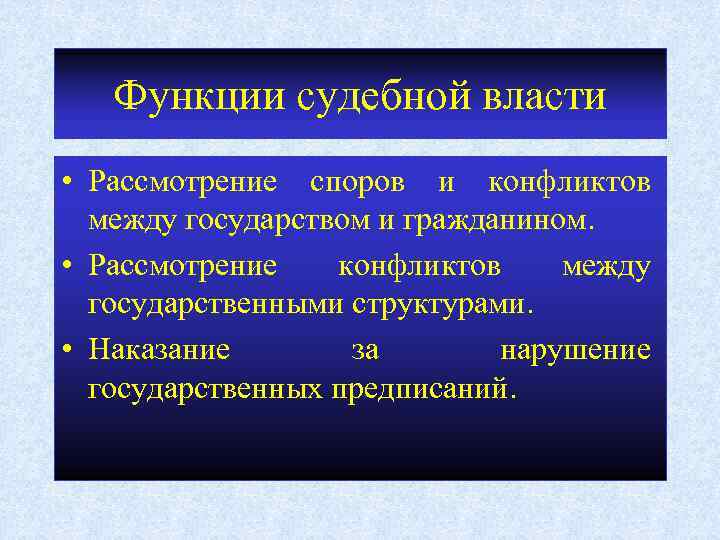 Функции судебной власти

• Рассмотрение споров и конфликтов между государством и гражданином.
• Рассмотрение конфликтов между государственными структурами.
• Наказание за нарушение государственных предписаний.